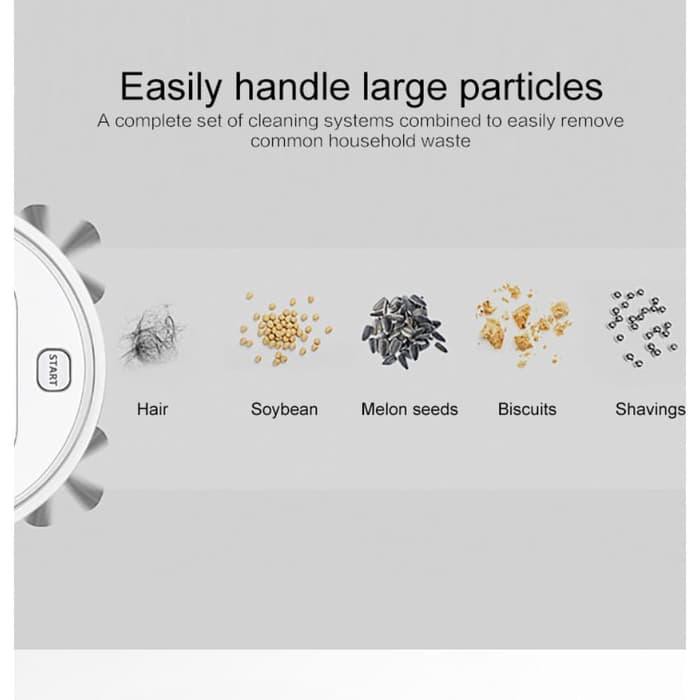 Easily handle large particles
A complete set of cleaning systems combined to easily remove common household waste

START

Hair

Soybean

Melon seeds

Biscuits

Shavings